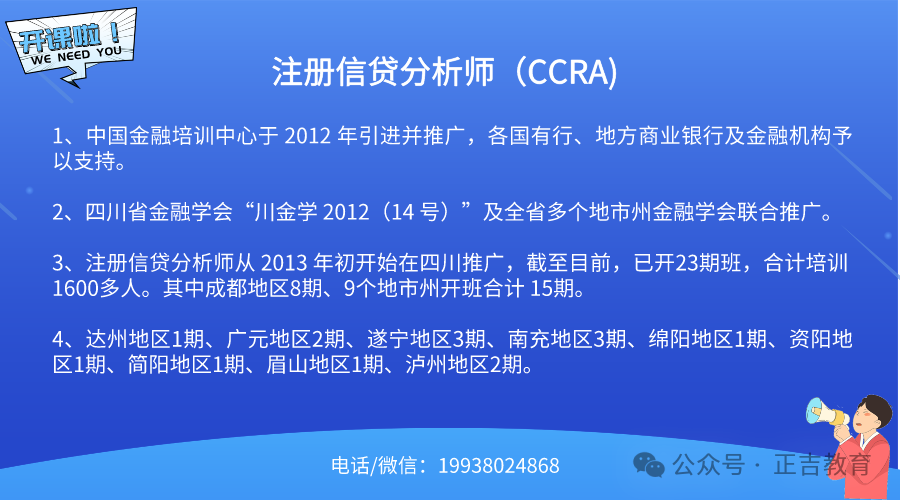 开课啦！
WE NEED YOU

注册信贷分析师（CCRA)

1、中国金融培训中心于 2012 年引进并推广，各国有行、地方商业银行及金融机构予以支持。

2、四川省金融学会“川金学 2012（14 号）”及全省多个地市州金融学会联合推广。

3、注册信贷分析师从 2013 年初开始在四川推广，截至目前，已开23期班，合计培训1600多人。其中成都地区8期、9个地市州开班合计 15期。

4、达州地区1期、广元地区2期、遂宁地区3期、南充地区3期、绵阳地区1期、资阳地区1期、简阳地区1期、眉山地区1期、泸州地区2期。

电话/微信：19938024868

公众号 · 正吉教育